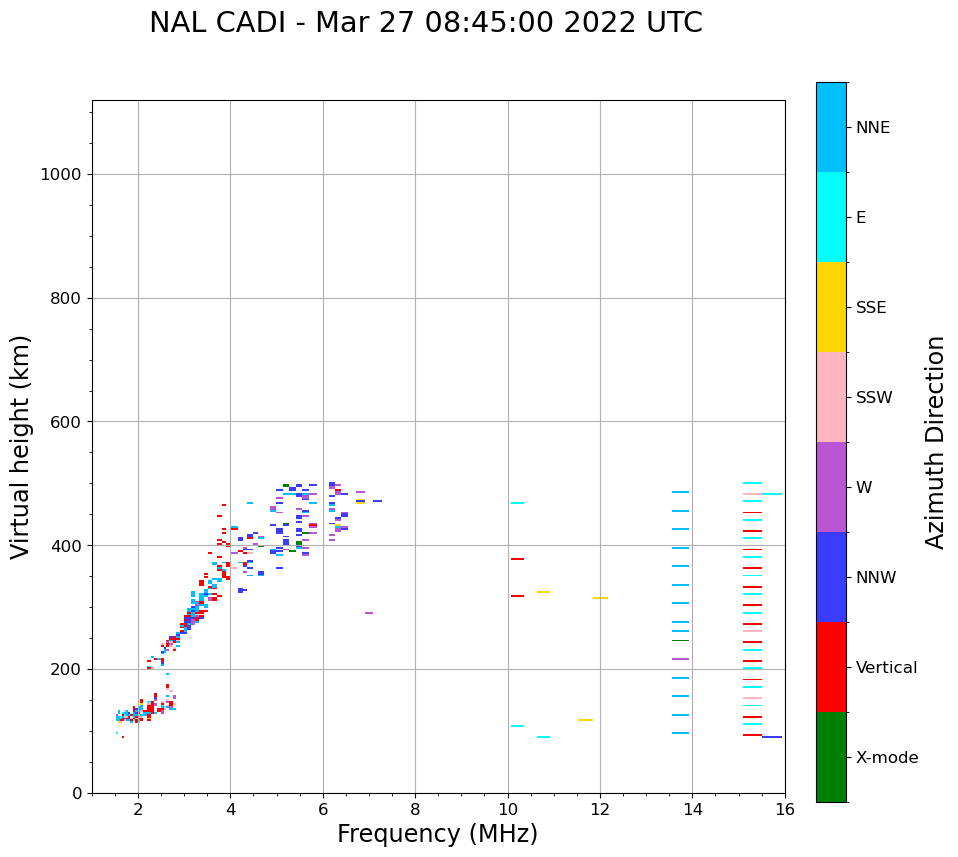 NAL CADI - Mar 27 08:45:00 2022 UTC

Virtual height (km)

1000
800
600
400
200
0

2
4
6
8
10
12
14
16

Frequency (MHz)

NNE
E
SSE
SSW
W
NNW
Vertical
X-mode

Azimuth Direction